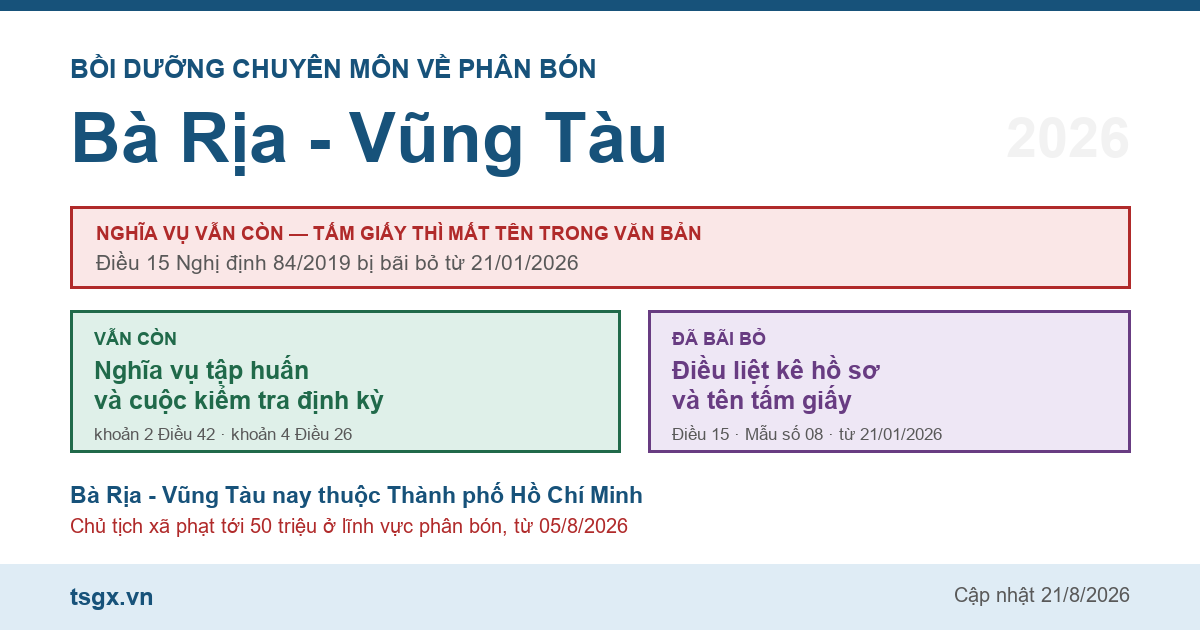 BỒI DƯỠNG CHUYÊN MÔN VỀ PHÂN BÓN

Bà Rịa - Vũng Tàu

2026

NGHĨA VỤ VẪN CÒN — TẤM GIẤY THÌ MẤT TÊN TRONG VĂN BẢN
Điều 15 Nghị định 84/2019 bị bãi bỏ từ 21/01/2026

VẪN CÒN
Nghĩa vụ tập huấn và cuộc kiểm tra định kỳ
khoản 2 Điều 42 · khoản 4 Điều 26

ĐÃ BÃI BỎ
Điều liệt kê hồ sơ và tên tấm giấy
Điều 15 · Mẫu số 08 · từ 21/01/2026

Bà Rịa - Vũng Tàu nay thuộc Thành phố Hồ Chí Minh
Chủ tịch xã phạt tới 50 triệu ở lĩnh vực phân bón, từ 05/8/2026

tsgx.vn

Cập nhật 21/8/2026